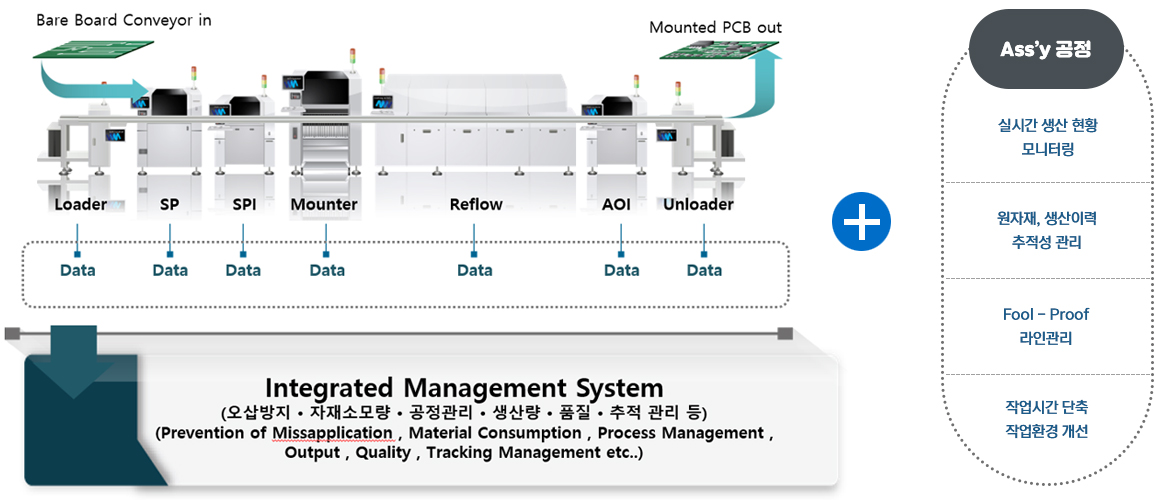 Bare Board Conveyor in

Mounted PCB out

Loader SP SPI Mounter Reflow AOI Unloader

Data Data Data Data Data Data Data

Integrated Management System
(오삽방지 • 자재소모량 • 공정관리 • 생산량 • 품질 • 추적 관리 등)
(Prevention of Missapplication , Material Consumption , Process Management , Output , Quality , Tracking Management etc..)

Ass'y 공정

실시간 생산 현황 모니터링

원자재, 생산이력 추적성 관리

Fool – Proof 라인관리

작업시간 단축 작업환경 개선